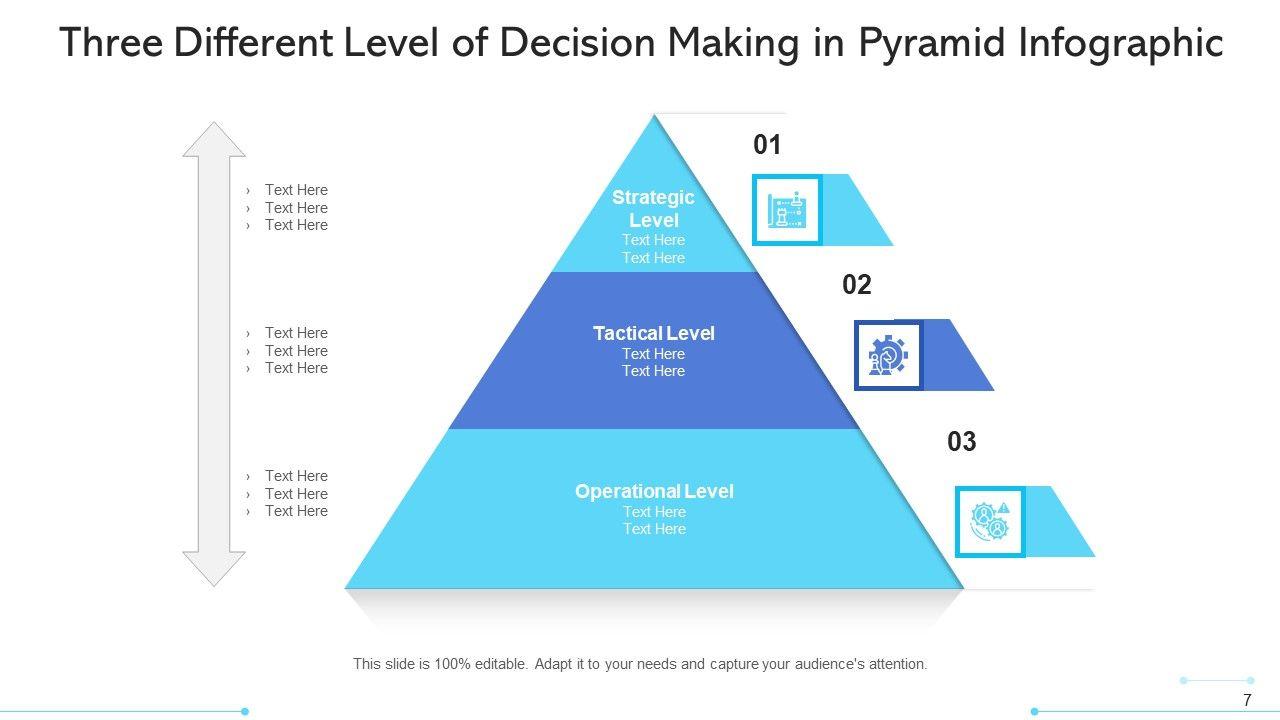 Three Different Level of Decision Making in Pyramid Infographic

› Text Here
› Text Here
› Text Here

› Text Here
› Text Here
› Text Here

› Text Here
› Text Here
› Text Here

Strategic Level
Text Here
Text Here

Tactical Level
Text Here
Text Here

Operational Level
Text Here
Text Here

01

02

03

This slide is 100% editable. Adapt it to your needs and capture your audience's attention.

7